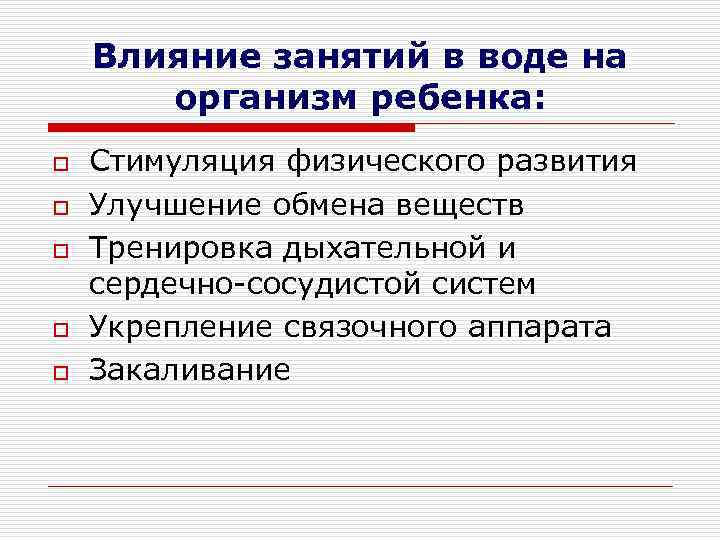 Влияние занятий в воде на организм ребенка:

Стимуляция физического развития

Улучшение обмена веществ

Тренировка дыхательной и сердечно-сосудистой систем

Укрепление связочного аппарата

Закаливание